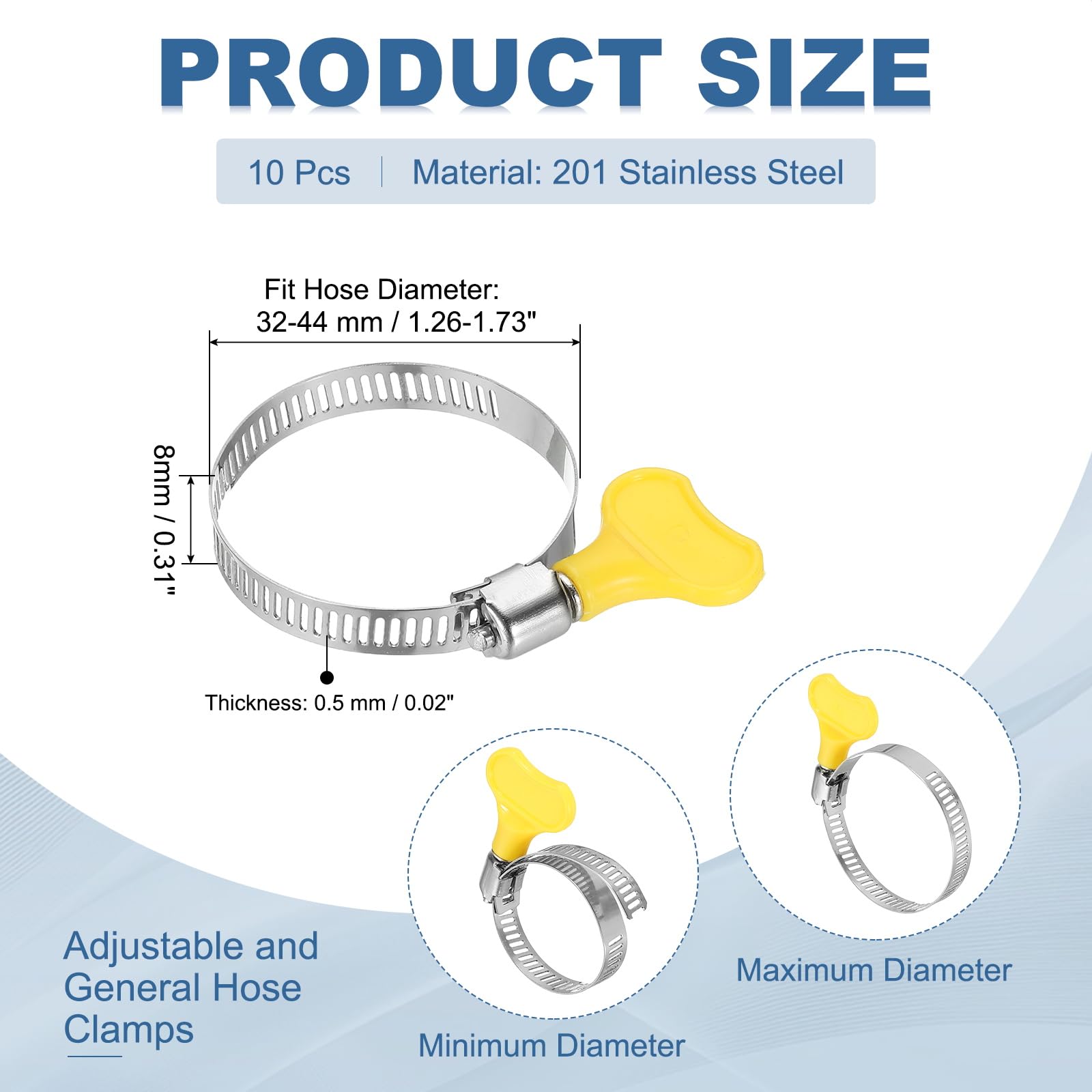 PRODUCT SIZE

10 Pcs | Material: 201 Stainless Steel

Fit Hose Diameter: 32-44 mm / 1.26-1.73"

8mm / 0.31"

Thickness: 0.5 mm / 0.02"

Adjustable and General Hose Clamps

Minimum Diameter

Maximum Diameter